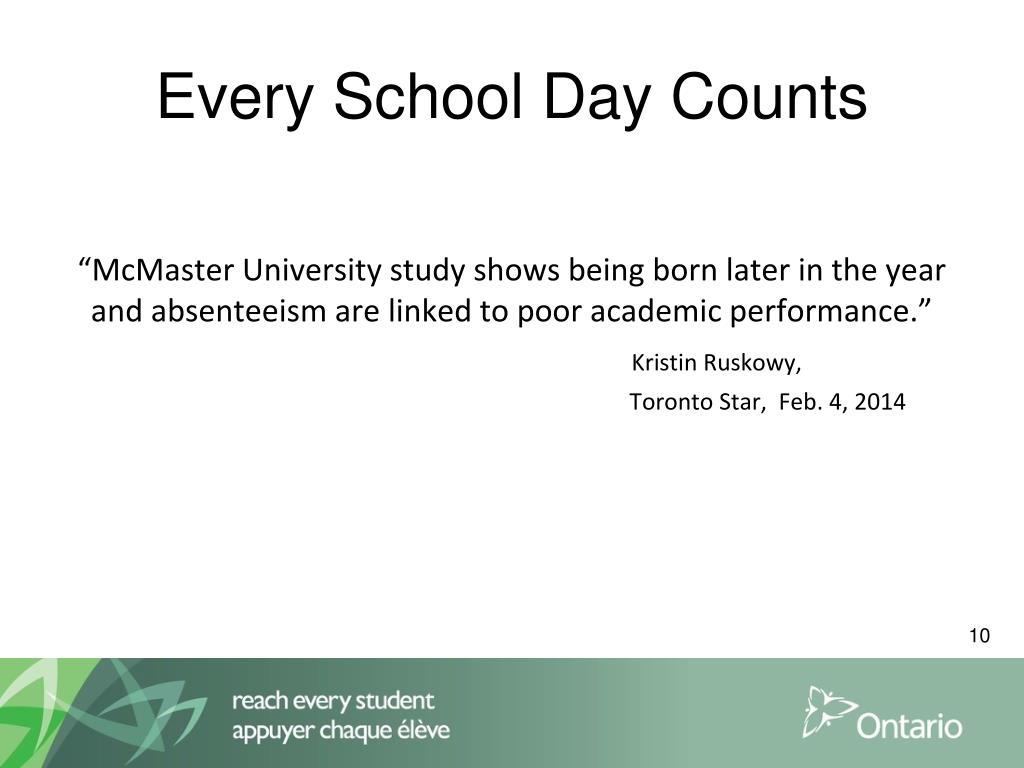 Every School Day Counts

“McMaster University study shows being born later in the year and absenteeism are linked to poor academic performance.”

Kristin Ruskowy,

Toronto Star, Feb. 4, 2014

10

reach every student
appuyer chaque élève

Ontario